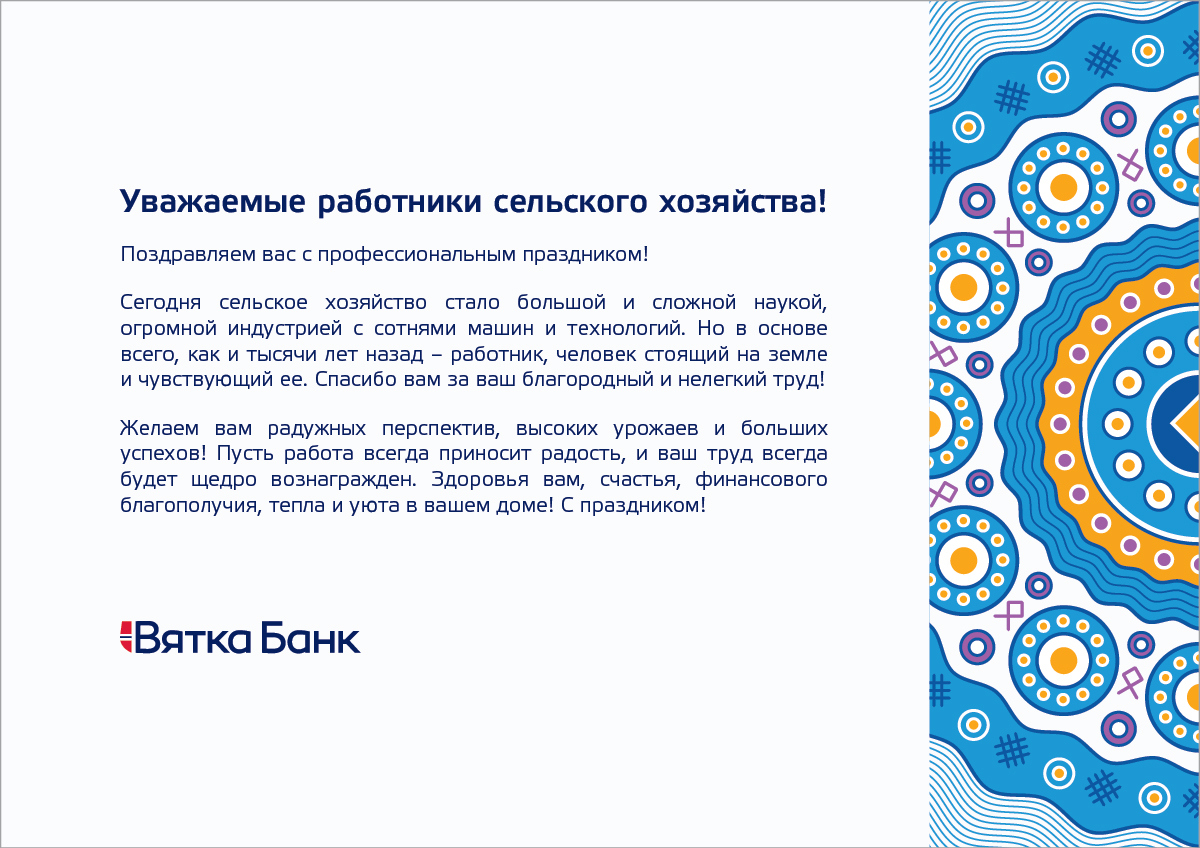 Уважаемые работники сельского хозяйства!

Поздравляем вас с профессиональным праздником!

Сегодня сельское хозяйство стало большой и сложной наукой, огромной индустрией с сотнями машин и технологий. Но в основе всего, как и тысячи лет назад – работник, человек стоящий на земле и чувствующий ее. Спасибо вам за ваш благородный и нелегкий труд!

Желаем вам радужных перспектив, высоких урожаев и больших успехов! Пусть работа всегда приносит радость, и ваш труд всегда будет щедро вознагражден. Здоровья вам, счастья, финансового благополучия, тепла и уюта в вашем доме! С праздником!

Вятка Банк